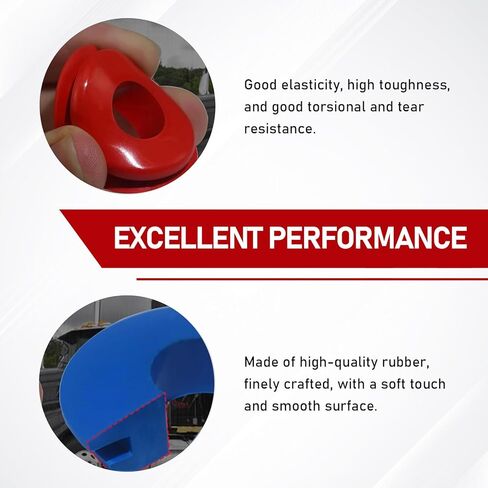 Good elasticity, high toughness, and good torsional and tear resistance.

EXCELLENT PERFORMANCE

Made of high-quality rubber, finely crafted, with a soft touch and smooth surface.